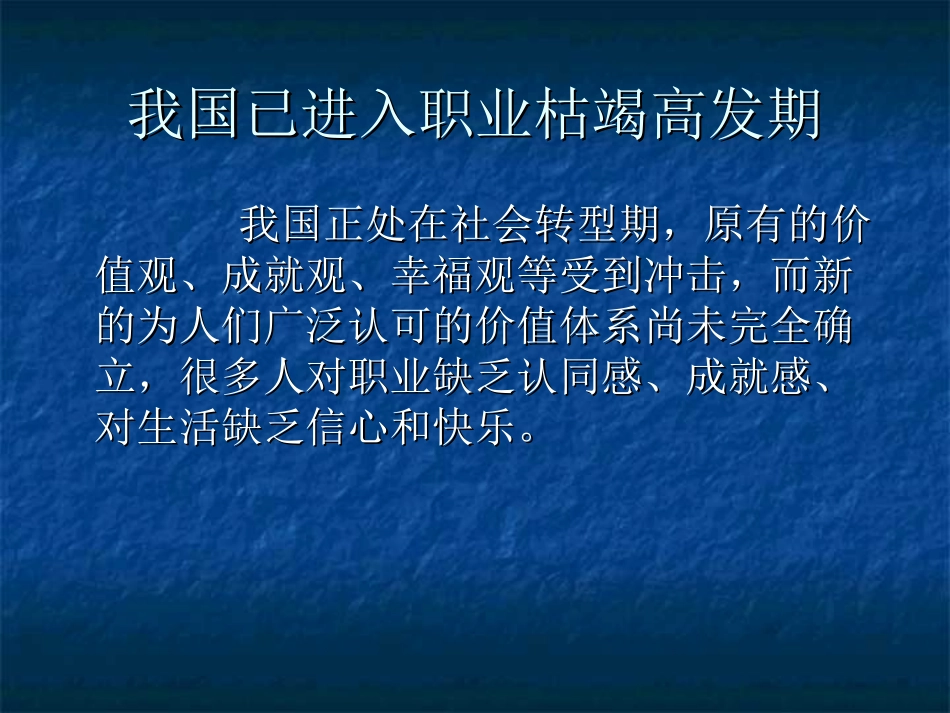 我国已进入职业枯竭高发期

我国正处在社会转型期，原有的价值观、成就观、幸福观等受到冲击，而新的为人们广泛认可的价值体系尚未完全确立，很多人对职业缺乏认同感、成就感、对生活缺乏信心和快乐。